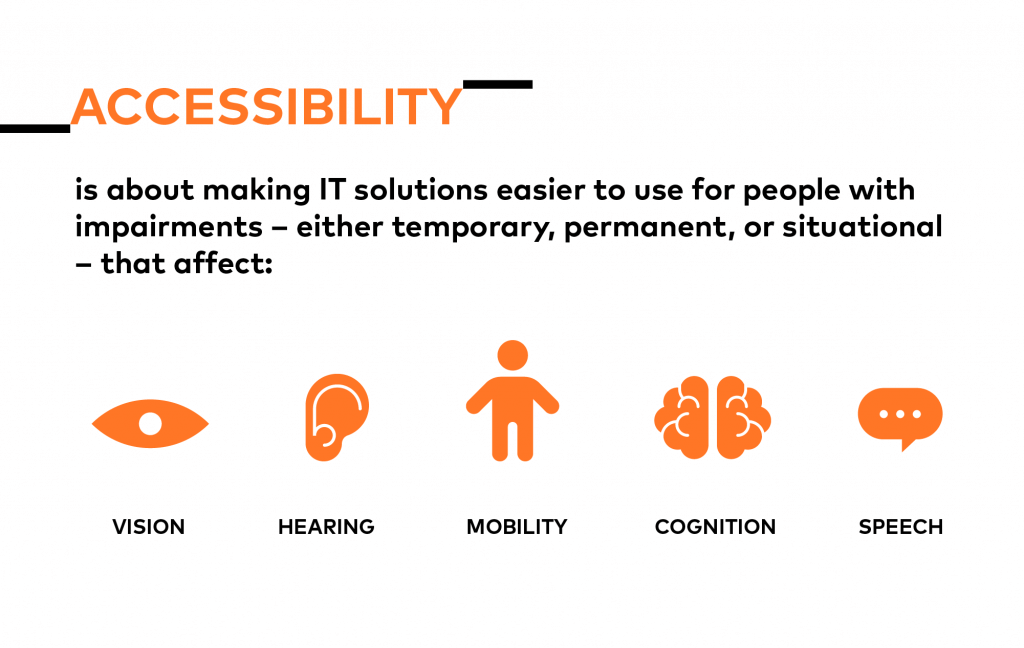 ACCESSIBILITY

is about making IT solutions easier to use for people with impairments – either temporary, permanent, or situational – that affect:

VISION

HEARING

MOBILITY

COGNITION

SPEECH